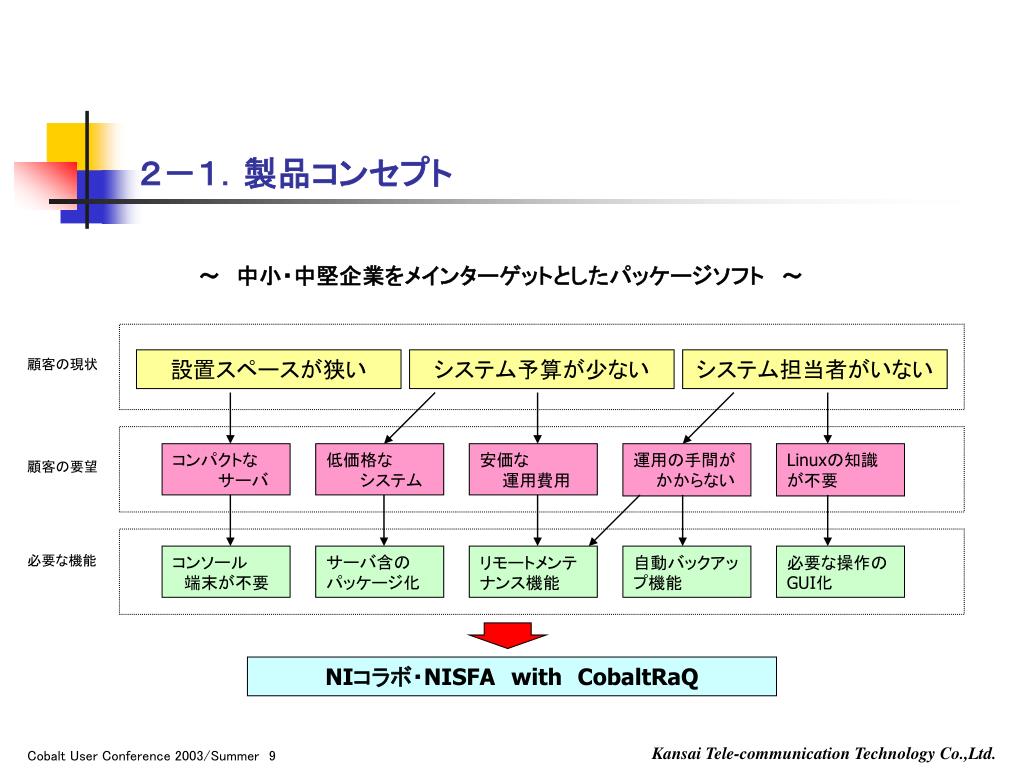 ２－１．製品コンセプト

～　中小・中堅企業をメインターゲットとしたパッケージソフト　～

顧客の現状

設置スペースが狭い

システム予算が少ない

システム担当者がいない

顧客の要望

コンパクトな サーバ

低価格な システム

安価な 運用費用

運用の手間が かからない

Linuxの知識 が不要

必要な機能

コンソール 端末が不要

サーバ含の パッケージ化

リモートメンテナンス機能

自動バックアップ機能

必要な操作の GUI化

NIコラボ・NISFA　with　CobaltRaQ

Cobalt User Conference 2003/Summer　9

Kansai Tele-communication Technology Co.,Ltd.